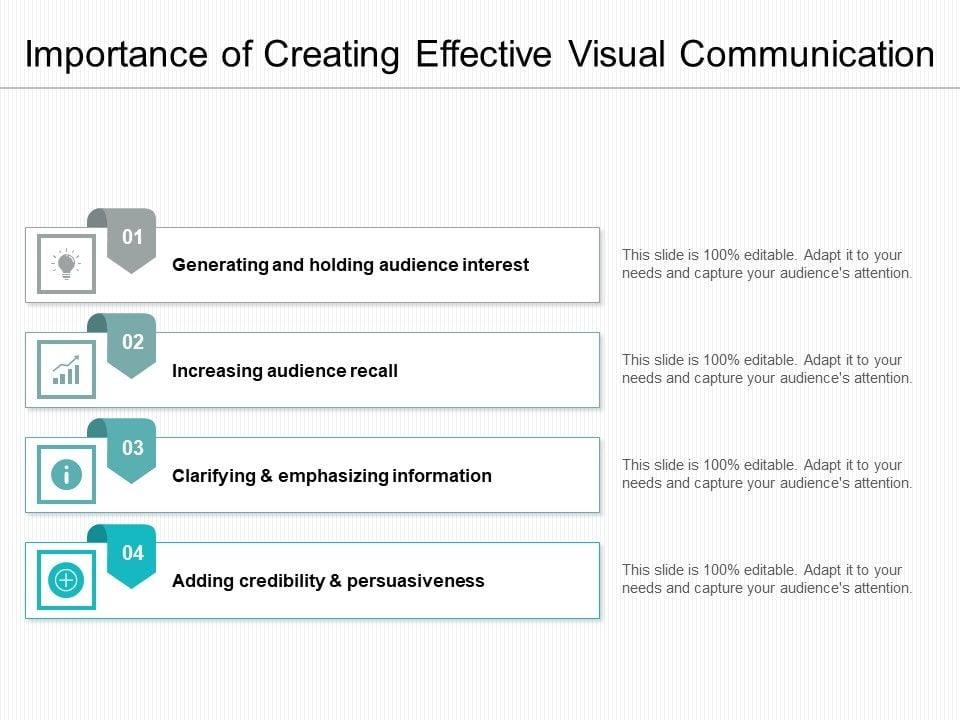 Importance of Creating Effective Visual Communication

01
Generating and holding audience interest

This slide is 100% editable. Adapt it to your needs and capture your audience's attention.

02
Increasing audience recall

This slide is 100% editable. Adapt it to your needs and capture your audience's attention.

03
Clarifying & emphasizing information

This slide is 100% editable. Adapt it to your needs and capture your audience's attention.

04
Adding credibility & persuasiveness

This slide is 100% editable. Adapt it to your needs and capture your audience's attention.